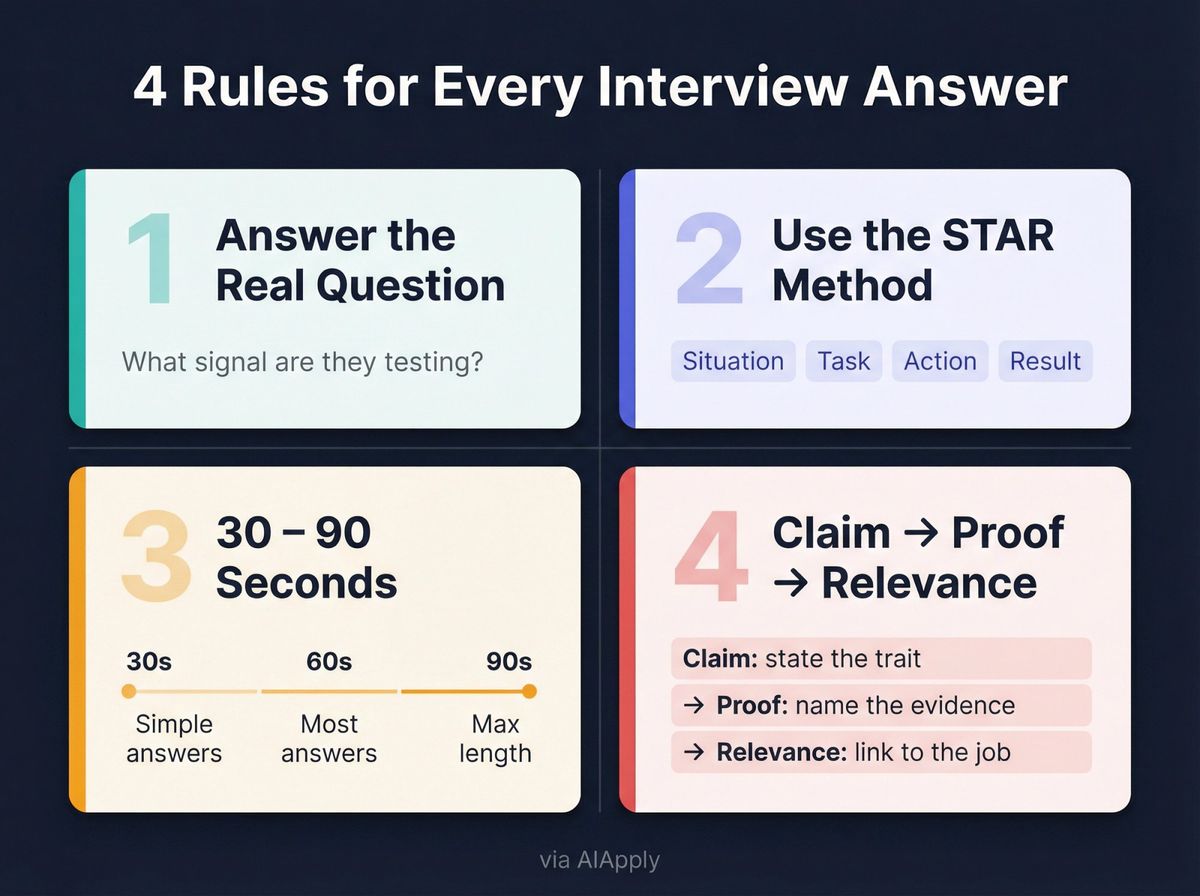 4 Rules for Every Interview Answer

1 Answer the Real Question

What signal are they testing?

2 Use the STAR Method

Situation Task Action Result

3 30 – 90 Seconds

30s 60s 90s

Simple answers Most answers Max length

4 Claim → Proof → Relevance

Claim: state the trait

→ Proof: name the evidence

→ Relevance: link to the job

via AIApply